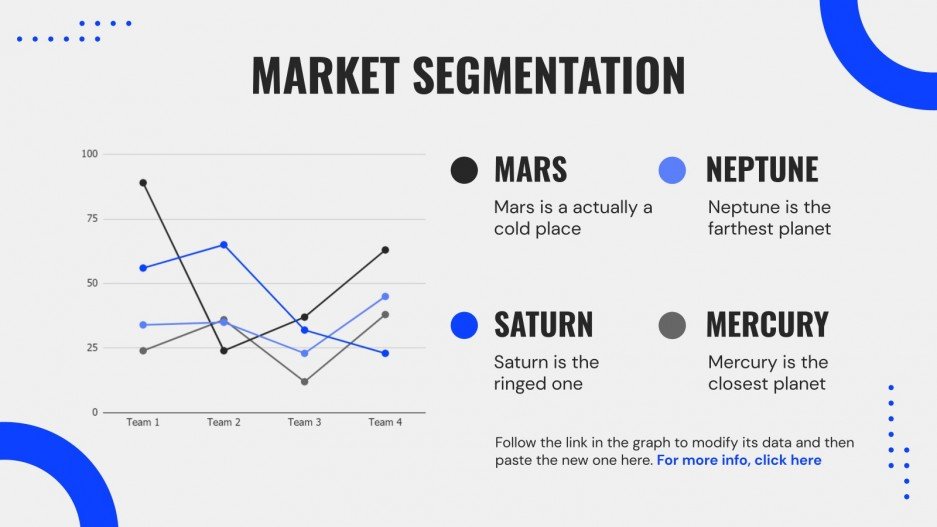 MARKET SEGMENTATION

100
75
50
25
0
Team 1 Team 2 Team 3 Team 4

MARS
Mars is a actually a cold place

NEPTUNE
Neptune is the farthest planet

SATURN
Saturn is the ringed one

MERCURY
Mercury is the closest planet

Follow the link in the graph to modify its data and then paste the new one here. For more info, click here